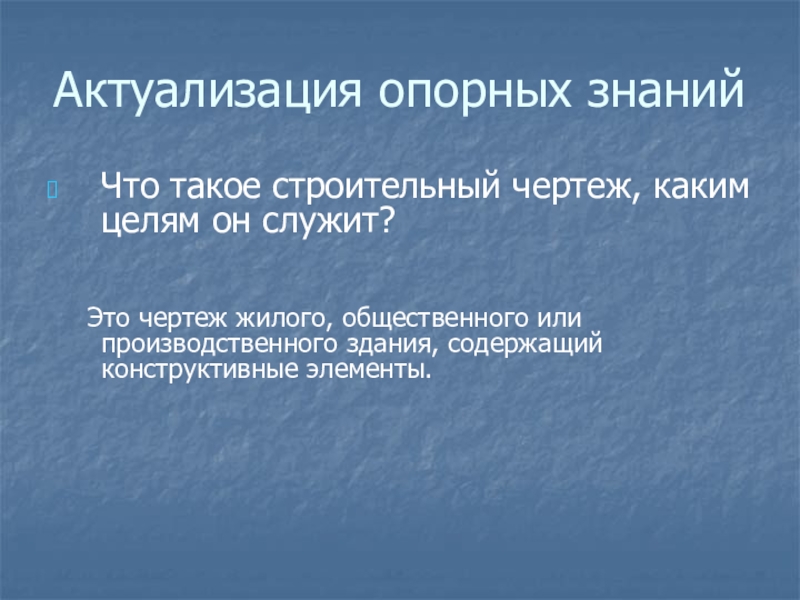 Актуализация опорных знаний

Что такое строительный чертеж, каким целям он служит?

Это чертеж жилого, общественного или производственного здания, содержащий конструктивные элементы.